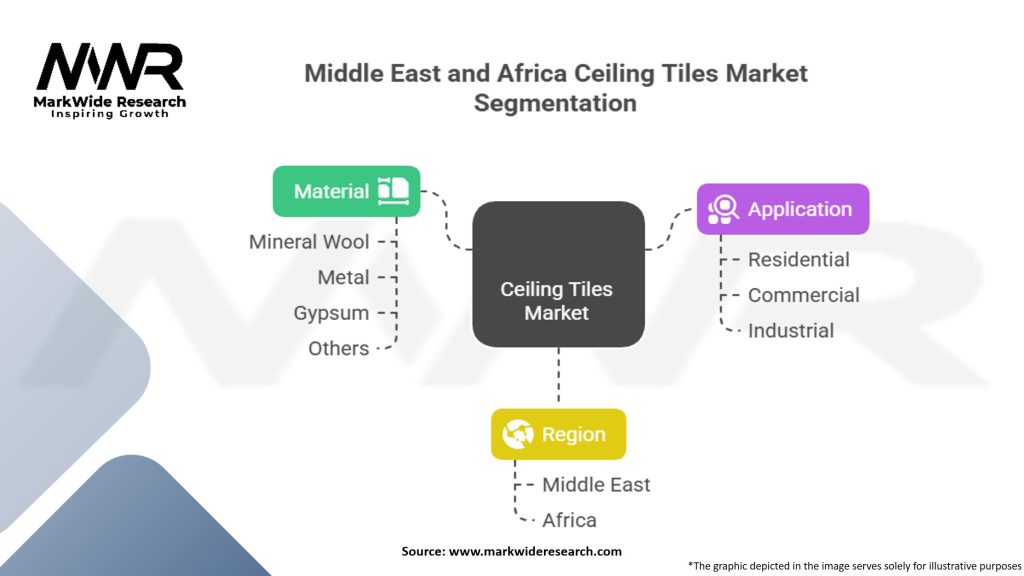 MWR
MarkWide Research
Inspiring Growth

Middle East and Africa Ceiling Tiles Market Segmentation

Material
Mineral Wool
Metal
Gypsum
Others

Ceiling Tiles Market

Application
Residential
Commercial
Industrial

Region
Middle East
Africa

Source: www.markwideresearch.com

*The graphic depicted in the image serves solely for illustrative purposes